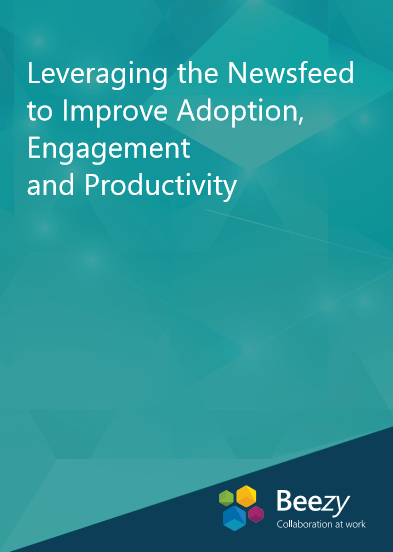 Leveraging the Newsfeed to Improve Adoption, Engagement and Productivity

Beezy
Collaboration at work